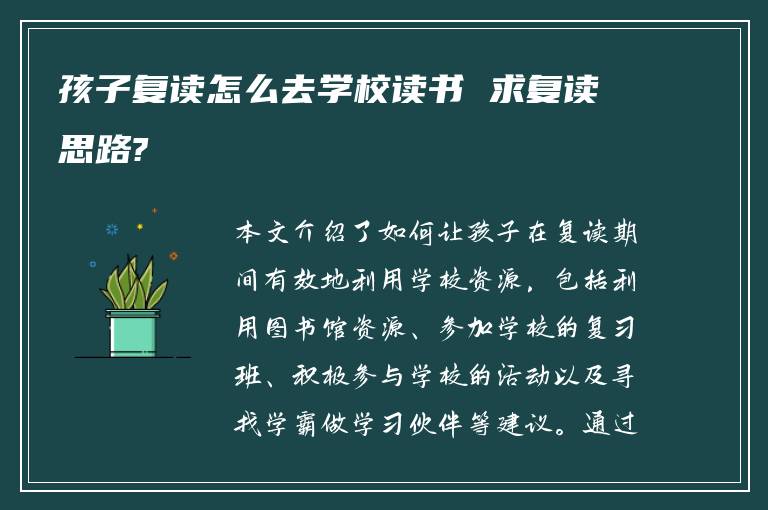 孩子复读怎么去学校读书 求复读思路?

本文介绍了如何让孩子在复读期间有效地利用学校资源，包括利用图书馆资源、参加学校的复习班、积极参与学校的活动以及寻找学霸做学习伙伴等建议。通过